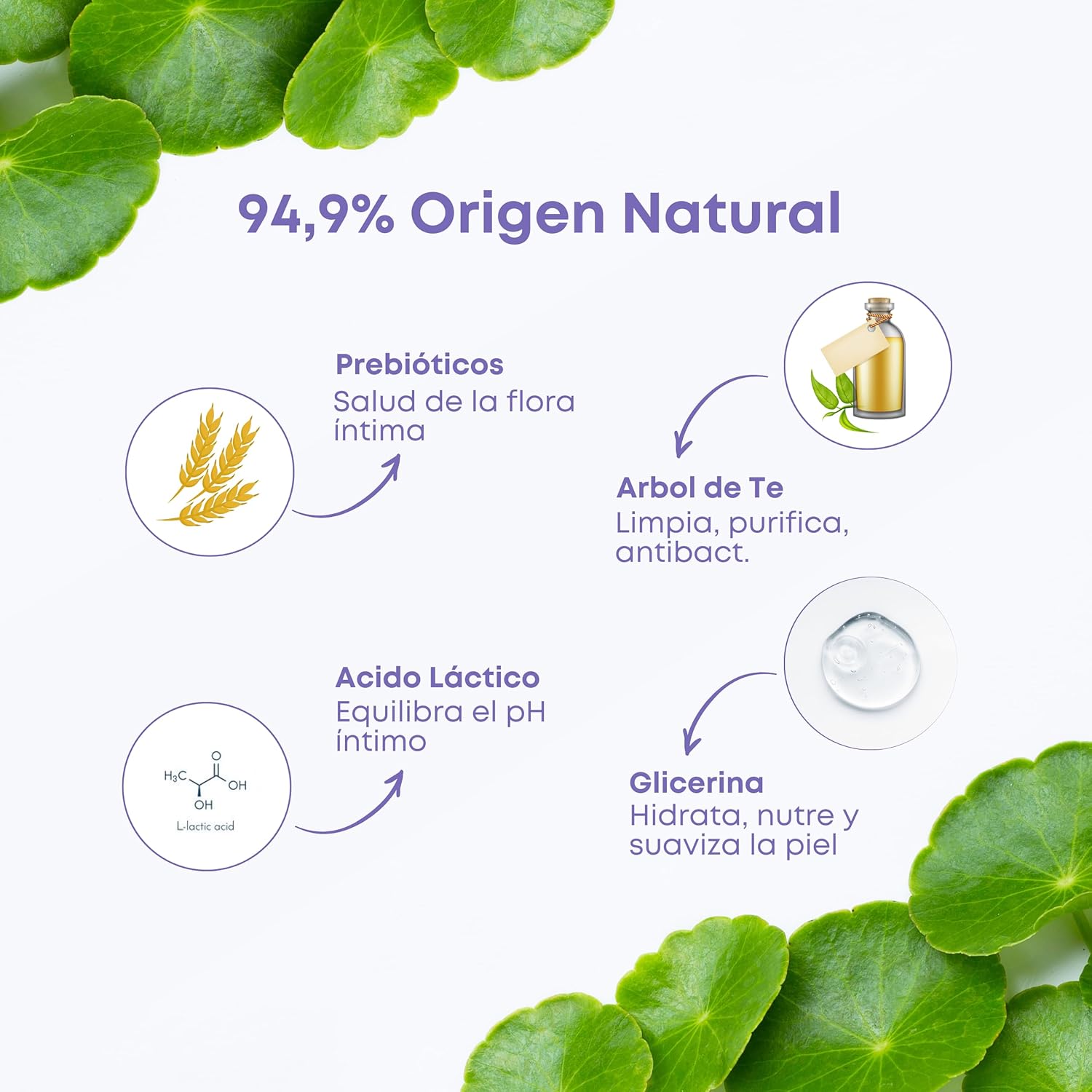 94,9% Origen Natural

Prebióticos
Salud de la flora íntima

Arbol de Te
Limpia, purifica, antibact.

Acido Láctico
Equilibra el pH íntimo

$H_3C$ O OH OH
L-lactic acid

Glicerina
Hidrata, nutre y suaviza la piel